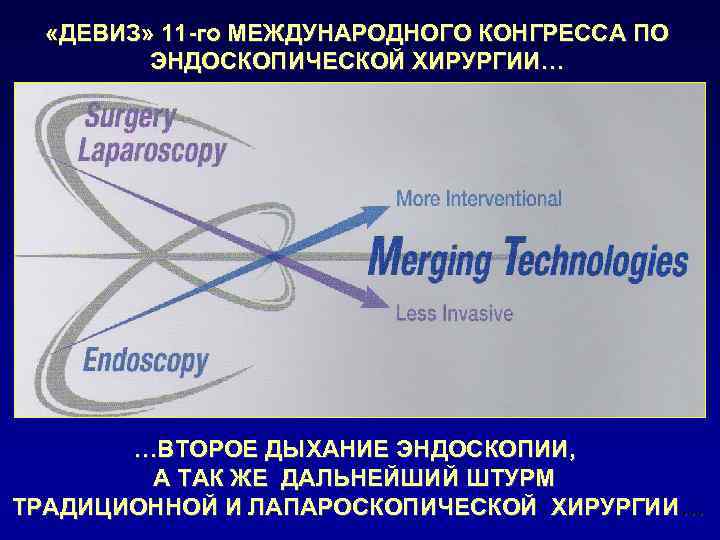 «ДЕВИЗ» 11-го МЕЖДУНАРОДНОГО КОНГРЕССА ПО ЭНДОСКОПИЧЕСКОЙ ХИРУРГИИ…

Surgery
Laparoscopy

More Interventional

Merging Technologies

Less Invasive

Endoscopy

…ВТОРОЕ ДЫХАНИЕ ЭНДОСКОПИИ,
А ТАК ЖЕ ДАЛЬНЕЙШИЙ ШТУРМ
ТРАДИЦИОННОЙ И ЛАПАРОСКОПИЧЕСКОЙ ХИРУРГИИ…